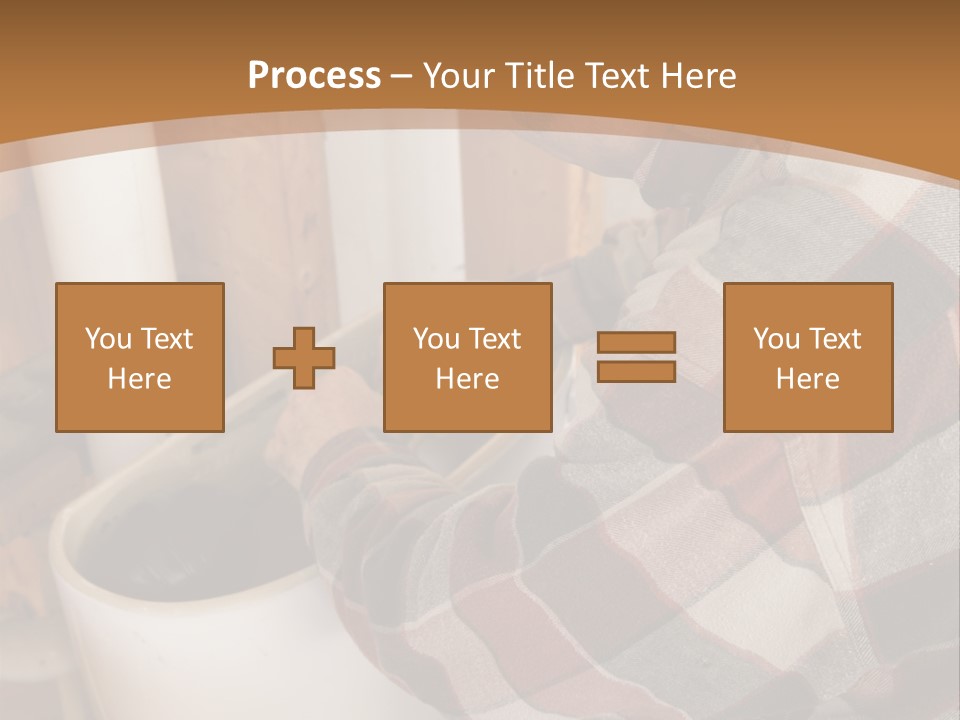 Process – Your Title Text Here

You Text Here

You Text Here

You Text Here